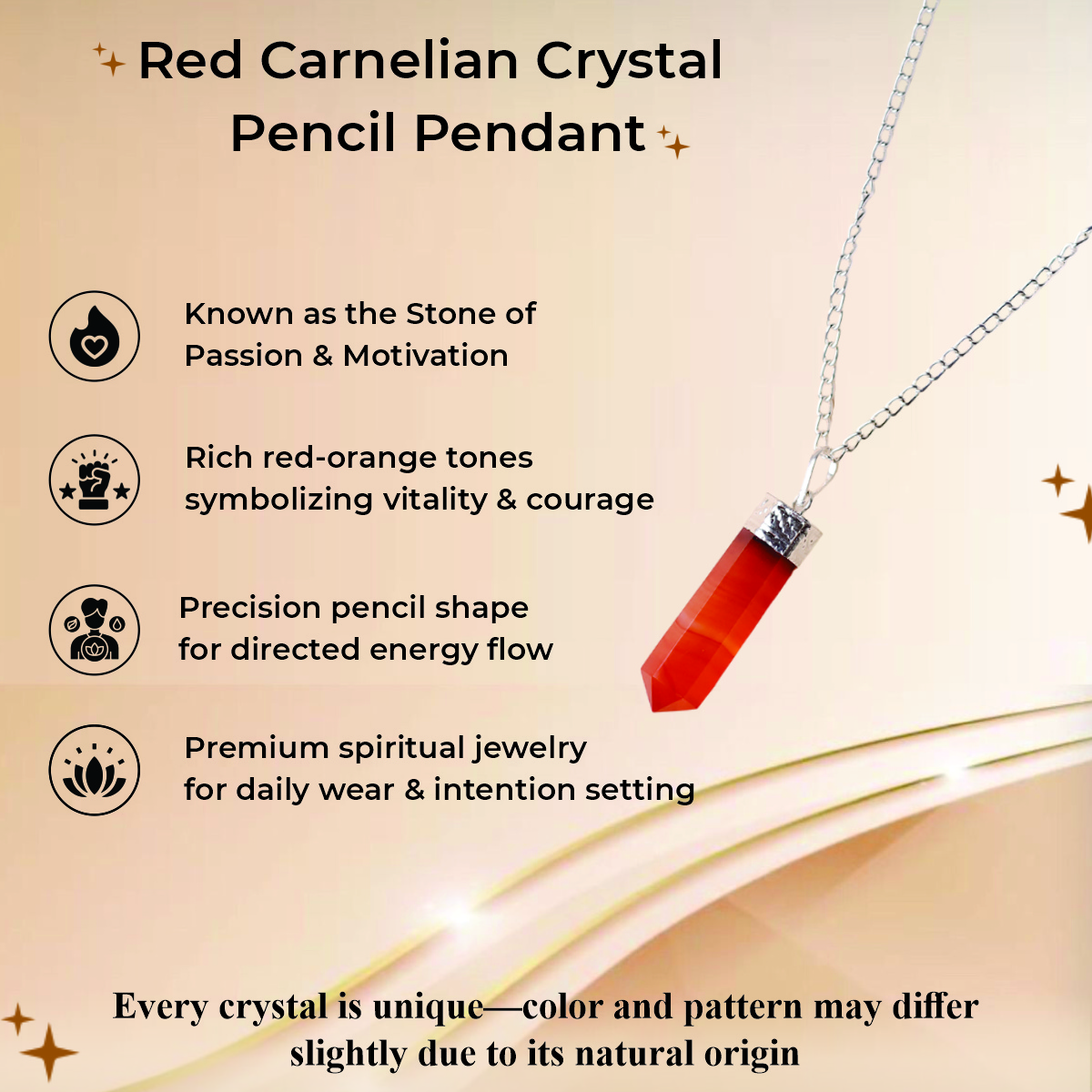 Red Carnelian Crystal Pencil Pendant

Known as the Stone of Passion & Motivation

Rich red-orange tones symbolizing vitality & courage

Precision pencil shape for directed energy flow

Premium spiritual jewelry for daily wear & intention setting

Every crystal is unique—color and pattern may differ slightly due to its natural origin